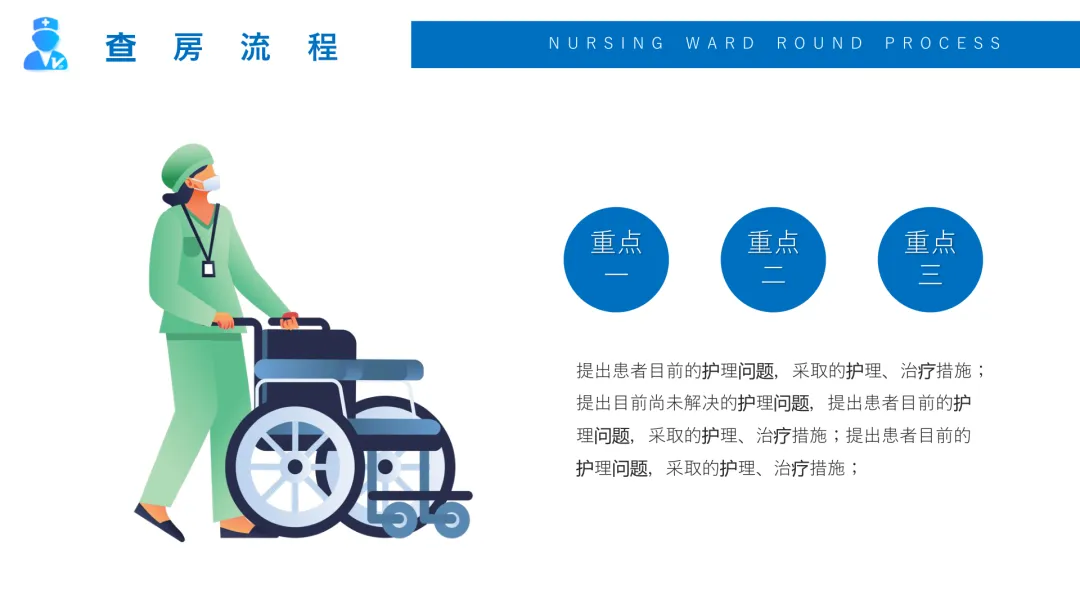 查房流程

NURSING WARD ROUND PROCESS

重点一

重点二

重点三

提出患者目前的护理问题，采取的护理、治疗措施；提出目前尚未解决的护理问题，提出患者目前的护理问题，采取的护理、治疗措施；提出患者目前的护理问题，采取的护理、治疗措施；